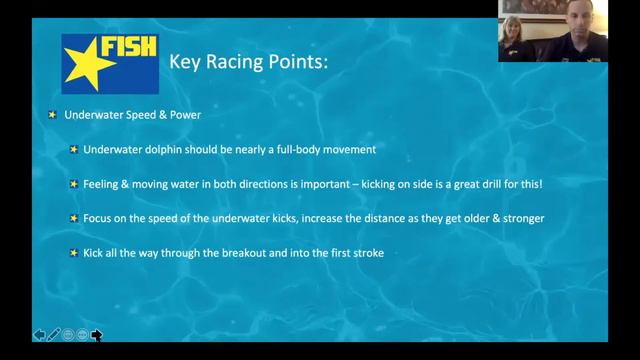 FISH

Key Racing Points:

Underwater Speed & Power

Underwater dolphin should be nearly a full-body movement

Feeling & moving water in both directions is important – kicking on side is a great drill for this!

Focus on the speed of the underwater kicks, increase the distance as they get older & stronger

Kick all the way through the breakout and into the first stroke